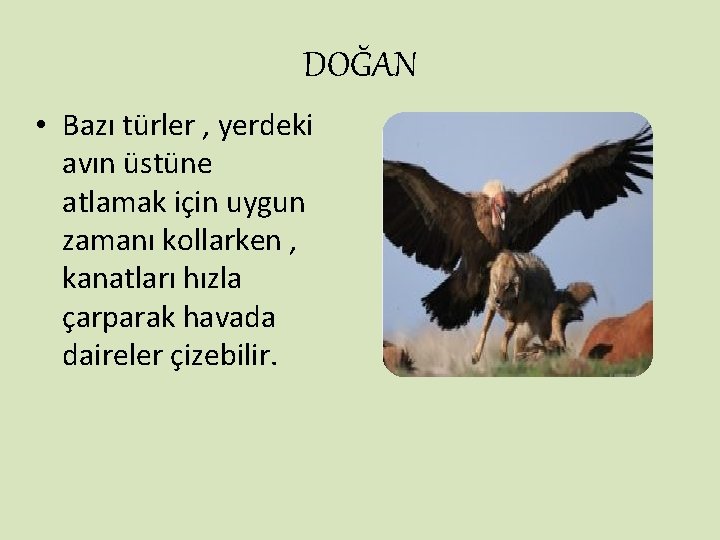 DOĞAN

• Bazı türler , yerdeki avın üstüne atlamak için uygun zamanı kollarken , kanatları hızla çarparak havada daireler çizebilir.